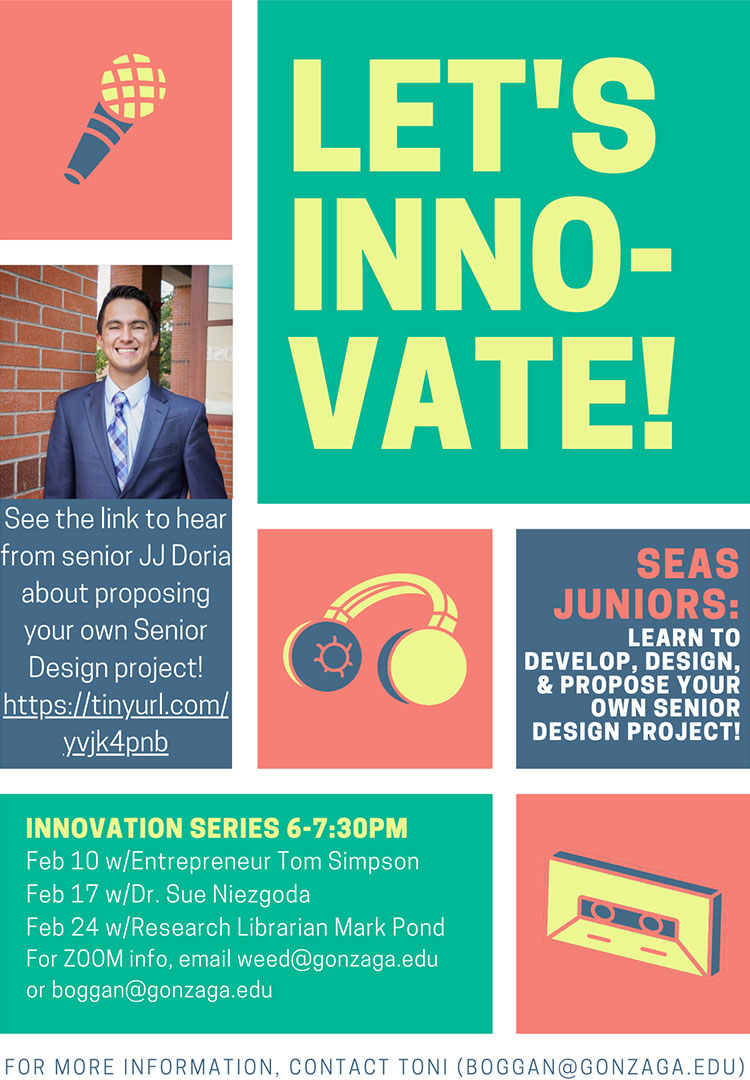 LET'S INNO-VATE!

See the link to hear from senior JJ Doria about proposing your own Senior Design project! https://tinyurl.com/yvjk4pnb

SEAS JUNIORS:
LEARN TO DEVELOP, DESIGN, & PROPOSE YOUR OWN SENIOR DESIGN PROJECT!

INNOVATION SERIES 6-7:30PM
Feb 10 w/Entrepreneur Tom Simpson
Feb 17 w/Dr. Sue Niezgoda
Feb 24 w/Research Librarian Mark Pond
For ZOOM info, email weed@gonzaga.edu or boggan@gonzaga.edu

FOR MORE INFORMATION, CONTACT TONI (BOGGAN@GONZAGA.EDU)